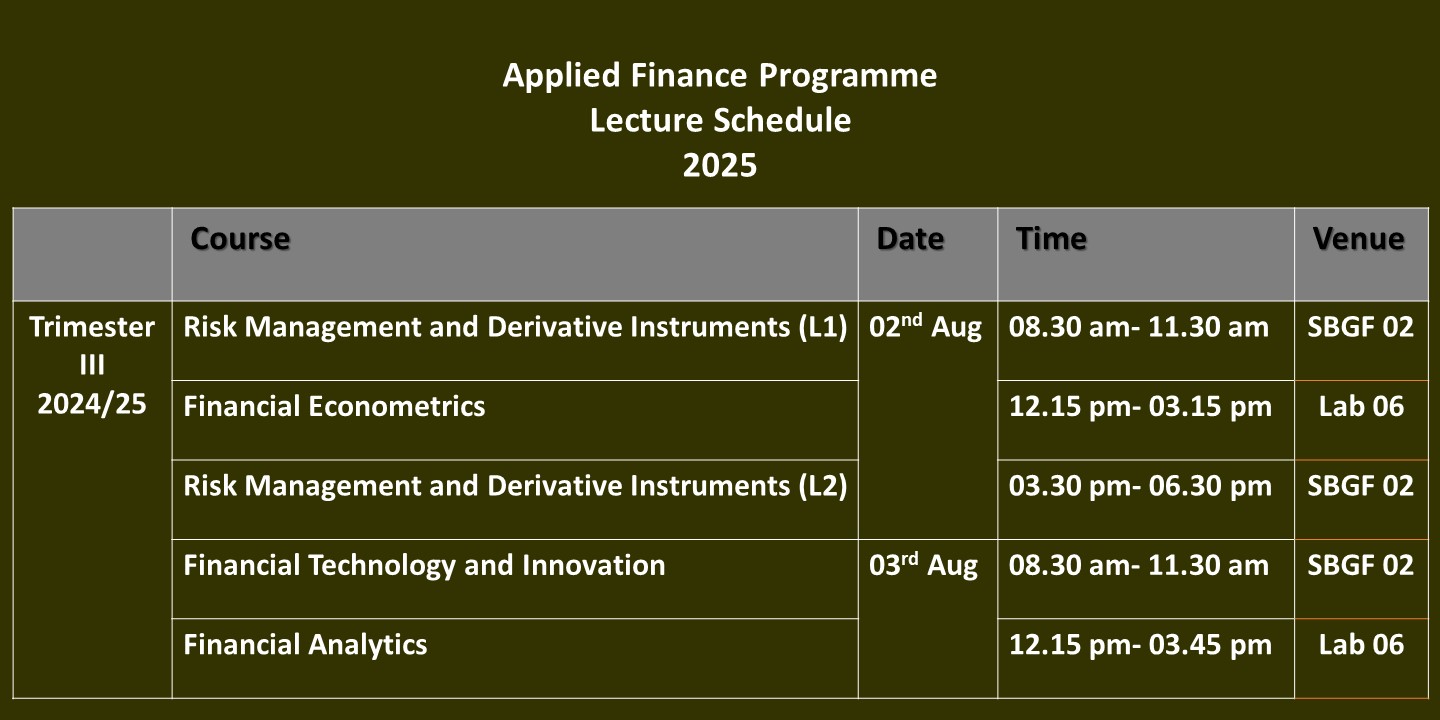 Applied Finance Programme
Lecture Schedule
2025

| | Course | Date | Time | Venue |
|---|---|---|---|---|
| Trimester III 2024/25 | Risk Management and Derivative Instruments (L1) | 02$^{nd}$ Aug | 08.30 am- 11.30 am | SBGF 02 |
| | Financial Econometrics | | 12.15 pm- 03.15 pm | Lab 06 |
| | Risk Management and Derivative Instruments (L2) | | 03.30 pm- 06.30 pm | SBGF 02 |
| | Financial Technology and Innovation | 03$^{rd}$ Aug | 08.30 am- 11.30 am | SBGF 02 |
| | Financial Analytics | | 12.15 pm- 03.45 pm | Lab 06 |